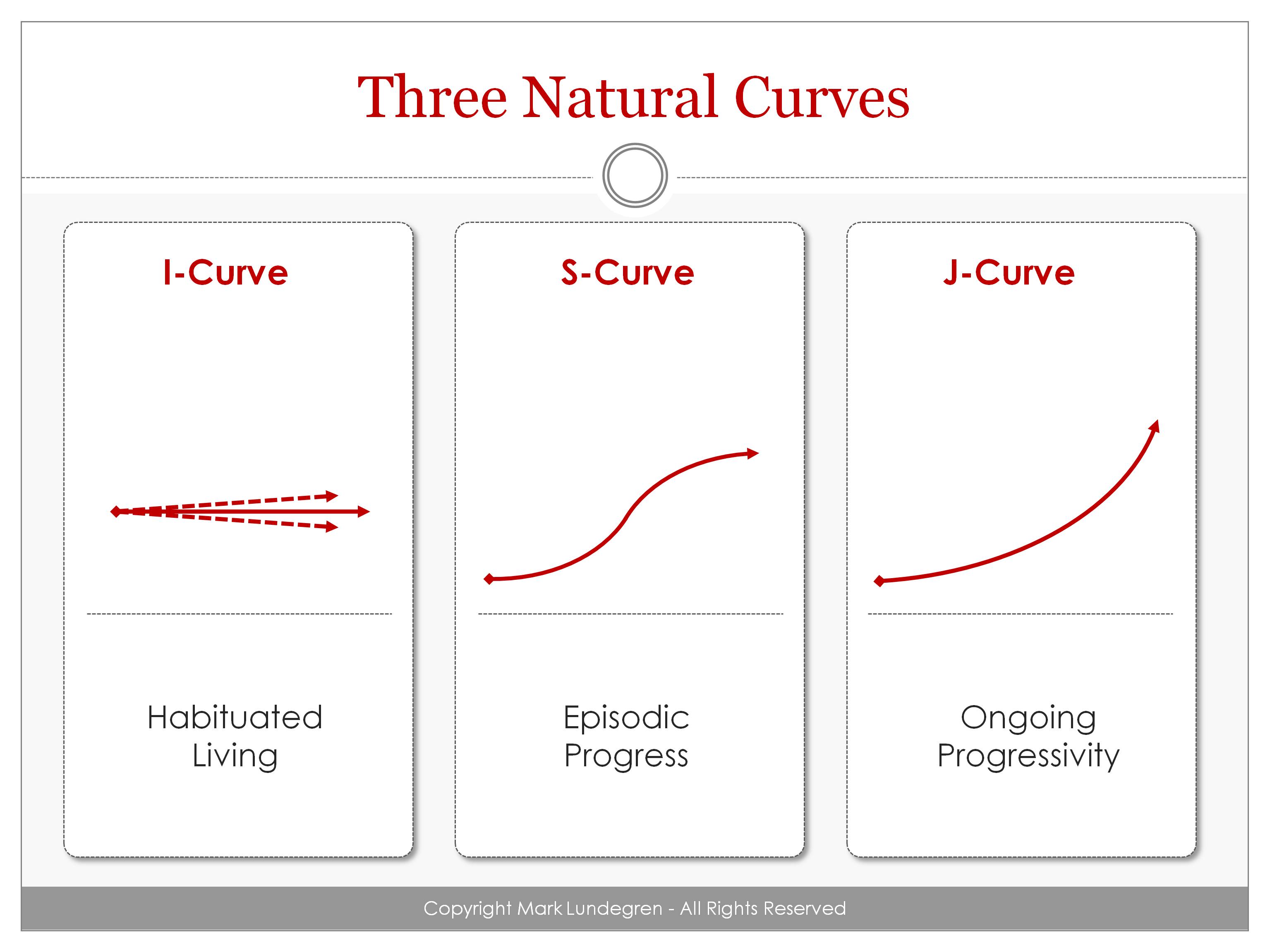 Three Natural Curves

I-Curve

Habituated Living

S-Curve

Episodic Progress

J-Curve

Ongoing Progressivity

Copyright Mark Lundegren - All Rights Reserved